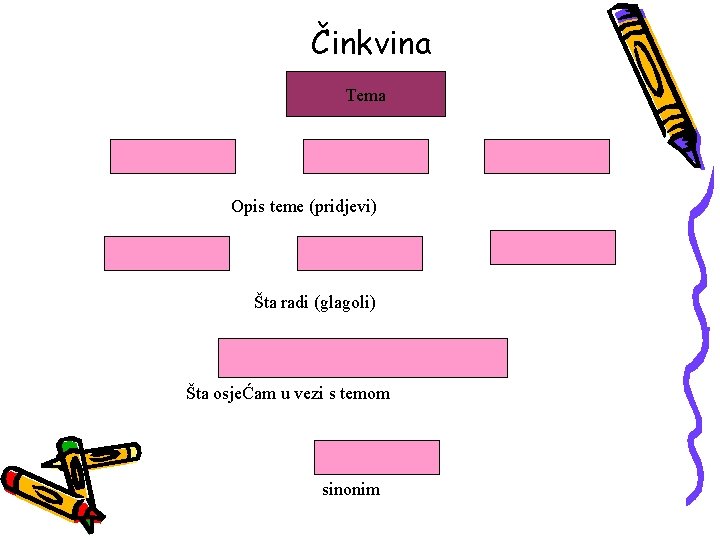 Činkvina

Tema

Opis teme (pridjevi)

Šta radi (glagoli)

Šta osjeĆam u vezi s temom

sinonim